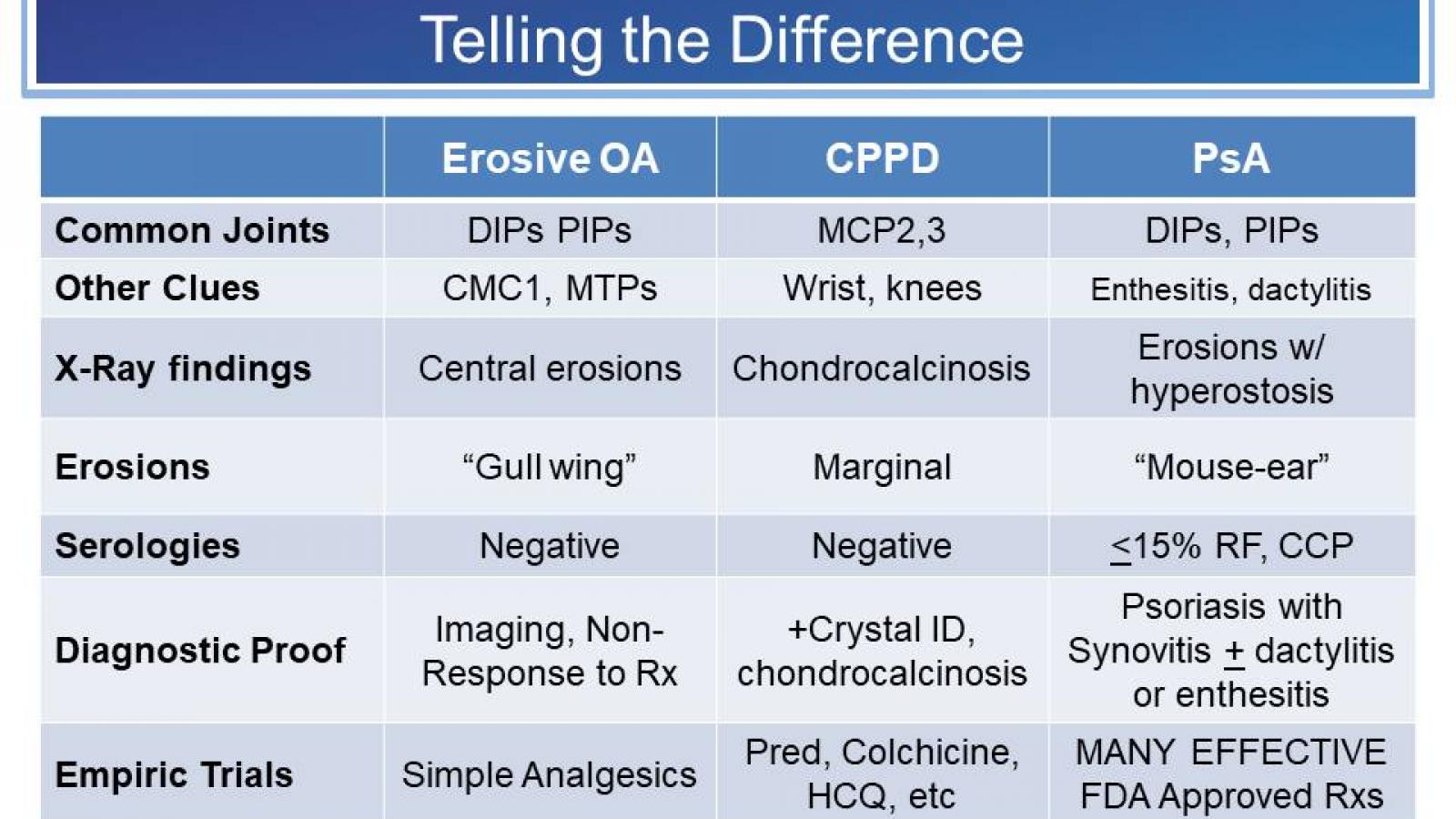 Telling the Difference

| | Erosive OA | CPPD | PsA |
|---|---|---|---|
| Common Joints | DIPs PIPs | MCP2,3 | DIPs, PIPs |
| Other Clues | CMC1, MTPs | Wrist, knees | Enthesitis, dactylitis |
| X-Ray findings | Central erosions | Chondrocalcinosis | Erosions w/ hyperostosis |
| Erosions | “Gull wing” | Marginal | “Mouse-ear” |
| Serologies | Negative | Negative | $\leq$15% RF, CCP |
| Diagnostic Proof | Imaging, Non-Response to Rx | +Crystal ID, chondrocalcinosis | Psoriasis with Synovitis $\pm$ dactylitis or enthesitis |
| Empiric Trials | Simple Analgesics | Pred, Colchicine, HCQ, etc | MANY EFFECTIVE FDA Approved Rxs |